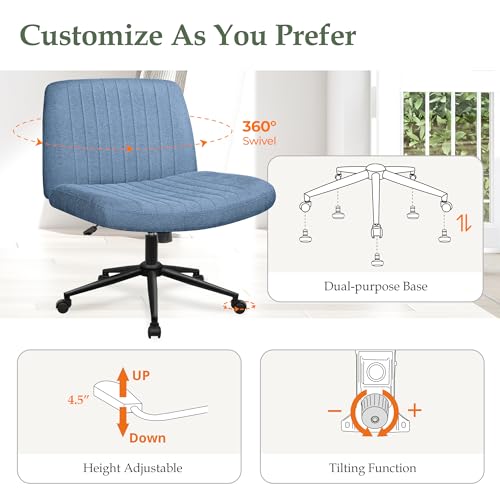 Customize As You Prefer

360°
Swivel

Dual-purpose Base

UP
4.5"
Down

Height Adjustable

−
+

Tilting Function